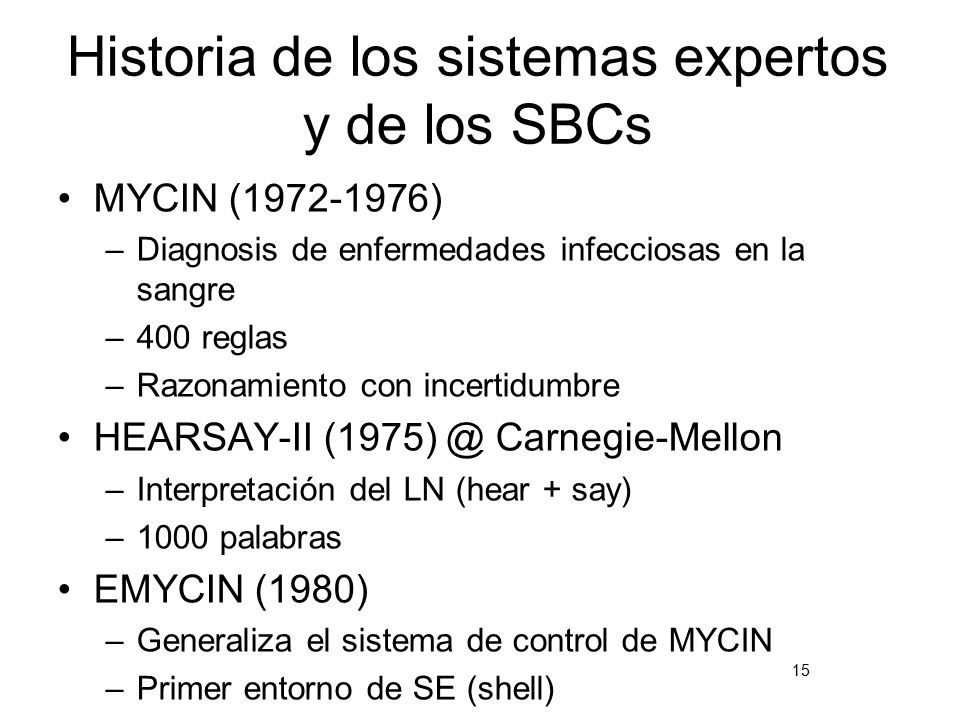 Historia de los sistemas expertos y de los SBCs

• MYCIN (1972-1976)
– Diagnosis de enfermedades infecciosas en la sangre
– 400 reglas
– Razonamiento con incertidumbre
• HEARSAY-II (1975) @ Carnegie-Mellon
– Interpretación del LN (hear + say)
– 1000 palabras
• EMYCIN (1980)
– Generaliza el sistema de control de MYCIN
– Primer entorno de SE (shell)

15